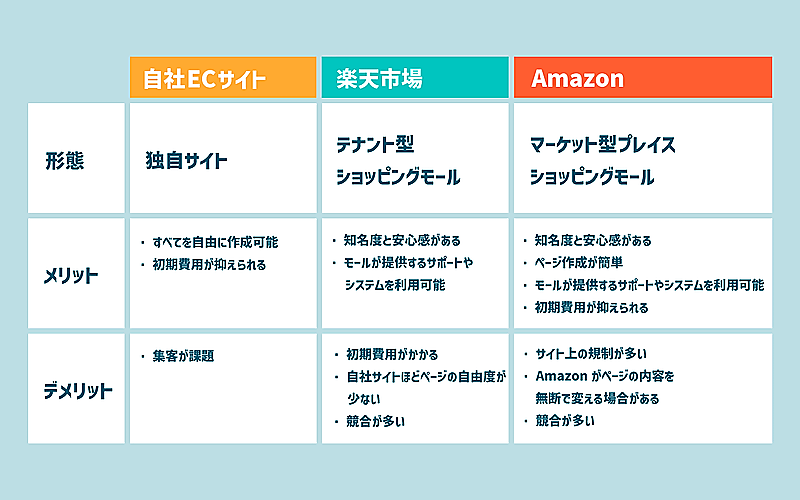 | | 自社ECサイト | 楽天市場 | Amazon |
|---|---|---|---|
| 形態 | 独自サイト | テナント型 ショッピングモール | マーケット型プレイス ショッピングモール |
| メリット | ・すべてを自由に作成可能 ・初期費用が抑えられる | ・知名度と安心感がある ・モールが提供するサポートやシステムを利用可能 | ・知名度と安心感がある ・ページ作成が簡単 ・モールが提供するサポートやシステムを利用可能 ・初期費用が抑えられる |
| デメリット | ・集客が課題 | ・初期費用がかかる ・自社サイトほどページの自由度が少ない ・競合が多い | ・サイト上の規制が多い ・Amazon がページの内容を無断で変える場合がある ・競合が多い |